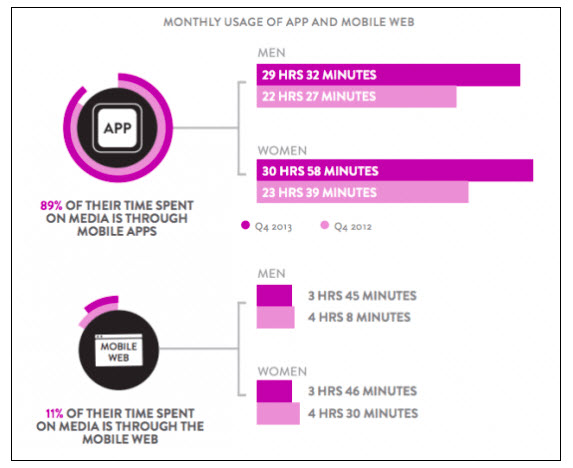 MONTHLY USAGE OF APP AND MOBILE WEB

APP

89% OF THEIR TIME SPENT ON MEDIA IS THROUGH MOBILE APPS

MEN
29 HRS 32 MINUTES
22 HRS 27 MINUTES

WOMEN
30 HRS 58 MINUTES
23 HRS 39 MINUTES

Q4 2013 Q4 2012

MOBILE WEB

11% OF THEIR TIME SPENT ON MEDIA IS THROUGH THE MOBILE WEB

MEN
3 HRS 45 MINUTES
4 HRS 8 MINUTES

WOMEN
3 HRS 46 MINUTES
4 HRS 30 MINUTES